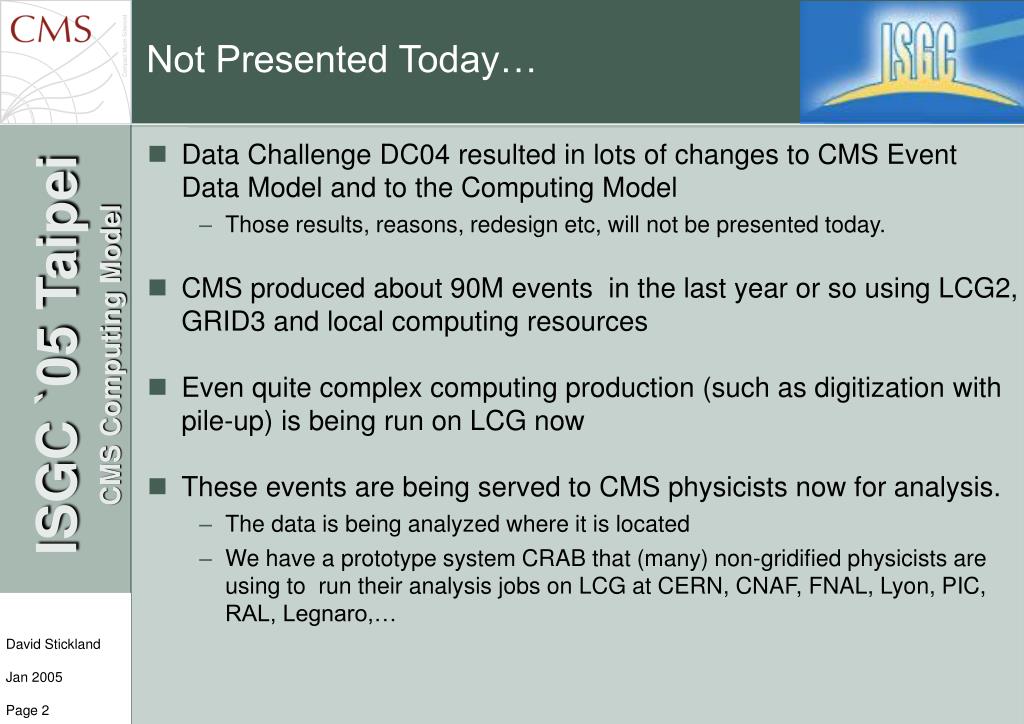 CMS

Not Presented Today…

ISGC

ISGC `05 Taipei
CMS Computing Model

■ Data Challenge DC04 resulted in lots of changes to CMS Event Data Model and to the Computing Model
– Those results, reasons, redesign etc, will not be presented today.

■ CMS produced about 90M events in the last year or so using LCG2, GRID3 and local computing resources

■ Even quite complex computing production (such as digitization with pile-up) is being run on LCG now

■ These events are being served to CMS physicists now for analysis.
– The data is being analyzed where it is located
– We have a prototype system CRAB that (many) non-gridified physicists are using to run their analysis jobs on LCG at CERN, CNAF, FNAL, Lyon, PIC, RAL, Legnaro,…

David Stickland

Jan 2005

Page 2